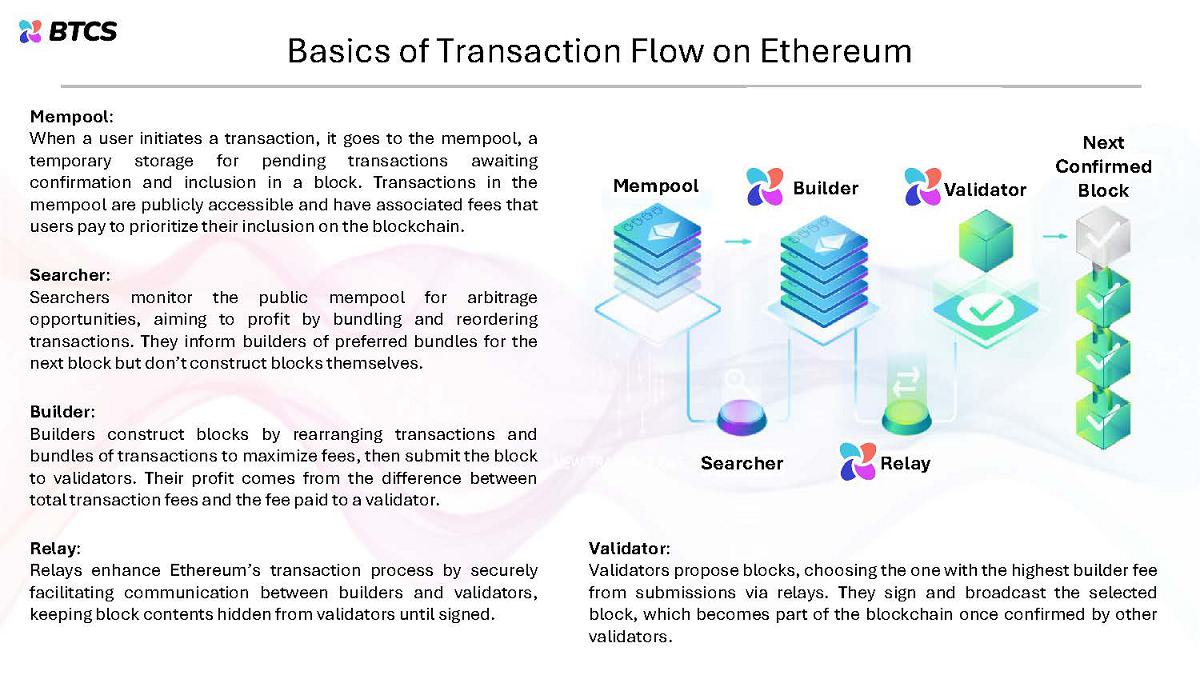 BTCS

Basics of Transaction Flow on Ethereum

Mempool:
When a user initiates a transaction, it goes to the mempool, a temporary storage for pending transactions awaiting confirmation and inclusion in a block. Transactions in the mempool are publicly accessible and have associated fees that users pay to prioritize their inclusion on the blockchain.

Searcher:
Searchers monitor the public mempool for arbitrage opportunities, aiming to profit by bundling and reordering transactions. They inform builders of preferred bundles for the next block but don't construct blocks themselves.

Builder:
Builders construct blocks by rearranging transactions and bundles of transactions to maximize fees, then submit the block to validators. Their profit comes from the difference between total transaction fees and the fee paid to a validator.

Relay:
Relays enhance Ethereum's transaction process by securely facilitating communication between builders and validators, keeping block contents hidden from validators until signed.

Mempool

Builder

Validator

Next Confirmed Block

Searcher

Relay

Validator:
Validators propose blocks, choosing the one with the highest builder fee from submissions via relays. They sign and broadcast the selected block, which becomes part of the blockchain once confirmed by other validators.